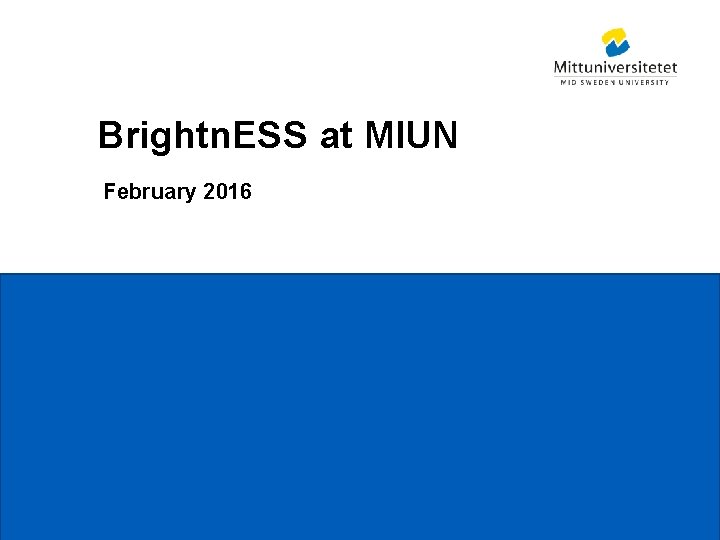 Mittuniversitetet
MID SWEDEN UNIVERSITY

BrightnESS at MIUN

February 2016